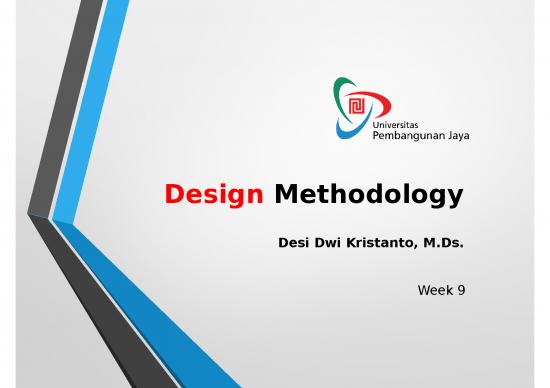 Universitas
Pembangunan Jaya

Design Methodology

Desi Dwi Kristanto, M.Ds.

Week 9